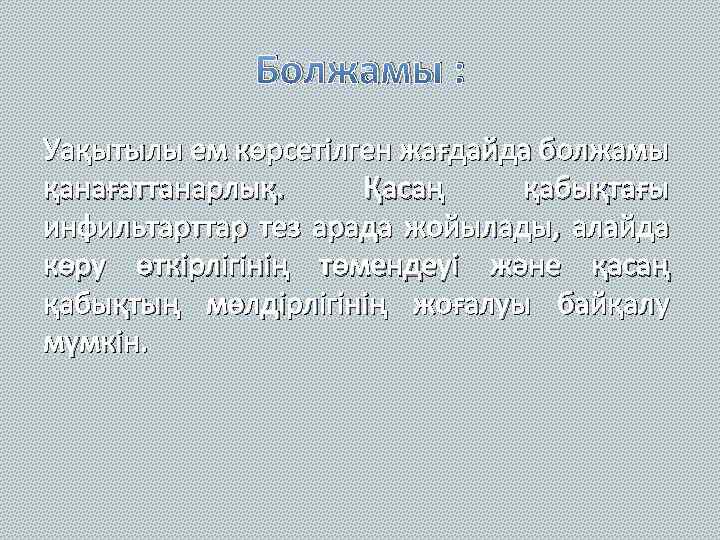 Болжамы :

Уақытылы ем көрсетілген жағдайда болжамы қанағаттанарлық. Қасаң қабықтағы инфильтарттар тез арада жойылады, алайда көру өткірлігінің төмендеуі және қасаң қабықтың мөлдірлігінің жоғалуы байқалу мүмкін.